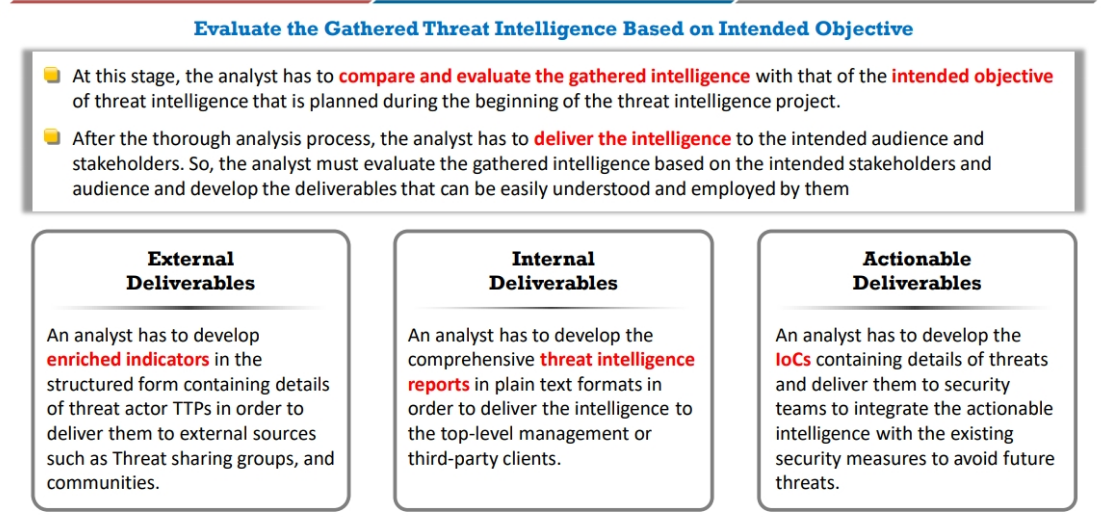 Evaluate the Gathered Threat Intelligence Based on Intended Objective

At this stage, the analyst has to compare and evaluate the gathered intelligence with that of the intended objective of threat intelligence that is planned during the beginning of the threat intelligence project.

After the thorough analysis process, the analyst has to deliver the intelligence to the intended audience and stakeholders. So, the analyst must evaluate the gathered intelligence based on the intended stakeholders and audience and develop the deliverables that can be easily understood and employed by them

External Deliverables

An analyst has to develop enriched indicators in the structured form containing details of threat actor TTPs in order to deliver them to external sources such as Threat sharing groups, and communities.

Internal Deliverables

An analyst has to develop the comprehensive threat intelligence reports in plain text formats in order to deliver the intelligence to the top-level management or third-party clients.

Actionable Deliverables

An analyst has to develop the IoCs containing details of threats and deliver them to security teams to integrate the actionable intelligence with the existing security measures to avoid future threats.